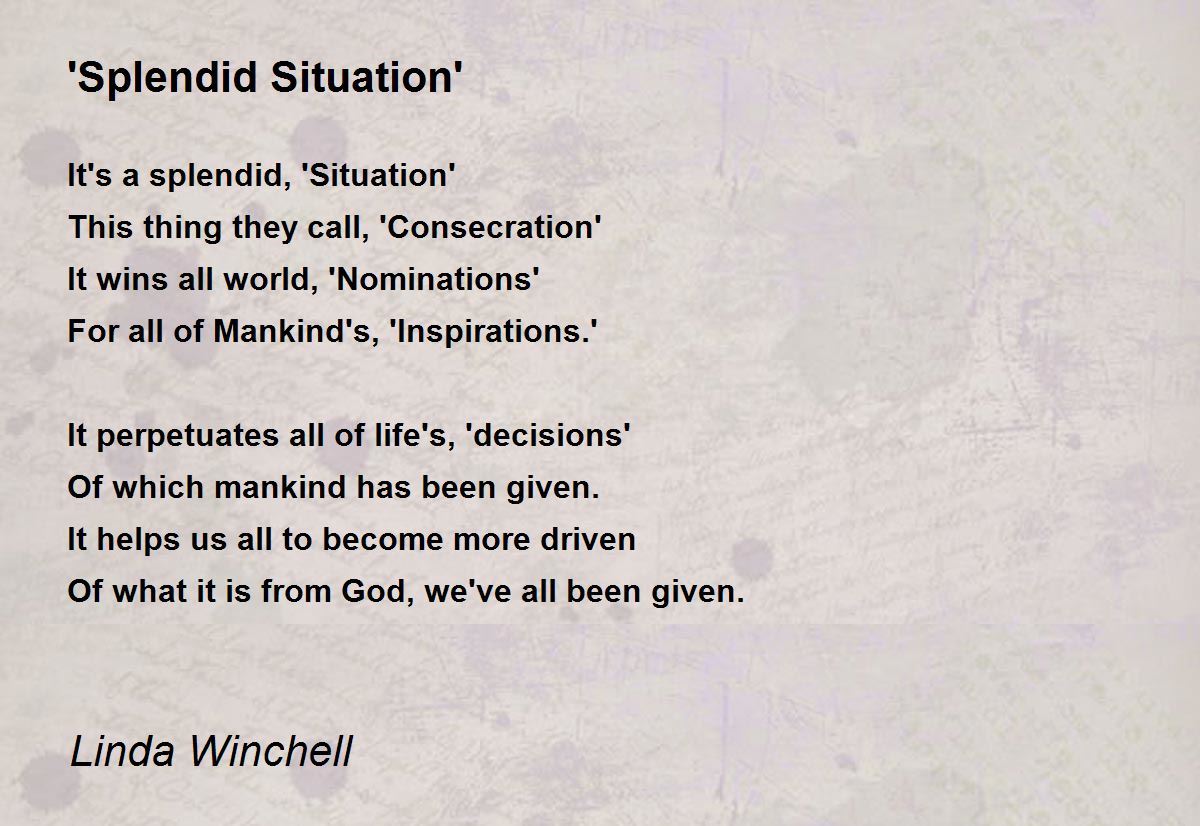 'Splendid Situation'

It's a splendid, 'Situation'
This thing they call, 'Consecration'
It wins all world, 'Nominations'
For all of Mankind's, 'Inspirations.'

It perpetuates all of life's, 'decisions'
Of which mankind has been given.
It helps us all to become more driven
Of what it is from God, we've all been given.

Linda Winchell